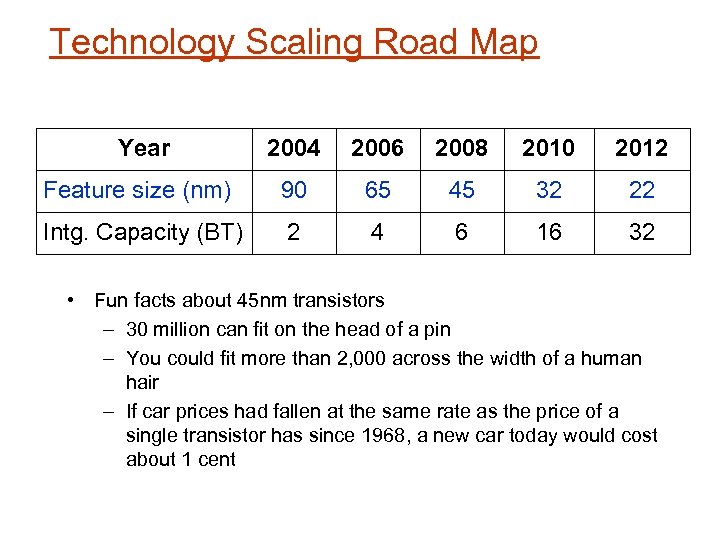 Technology Scaling Road Map

| Year | 2004 | 2006 | 2008 | 2010 | 2012 |
|---|---|---|---|---|---|
| Feature size (nm) | 90 | 65 | 45 | 32 | 22 |
| Intg. Capacity (BT) | 2 | 4 | 6 | 16 | 32 |

• Fun facts about 45nm transistors
– 30 million can fit on the head of a pin
– You could fit more than 2,000 across the width of a human hair
– If car prices had fallen at the same rate as the price of a single transistor has since 1968, a new car today would cost about 1 cent